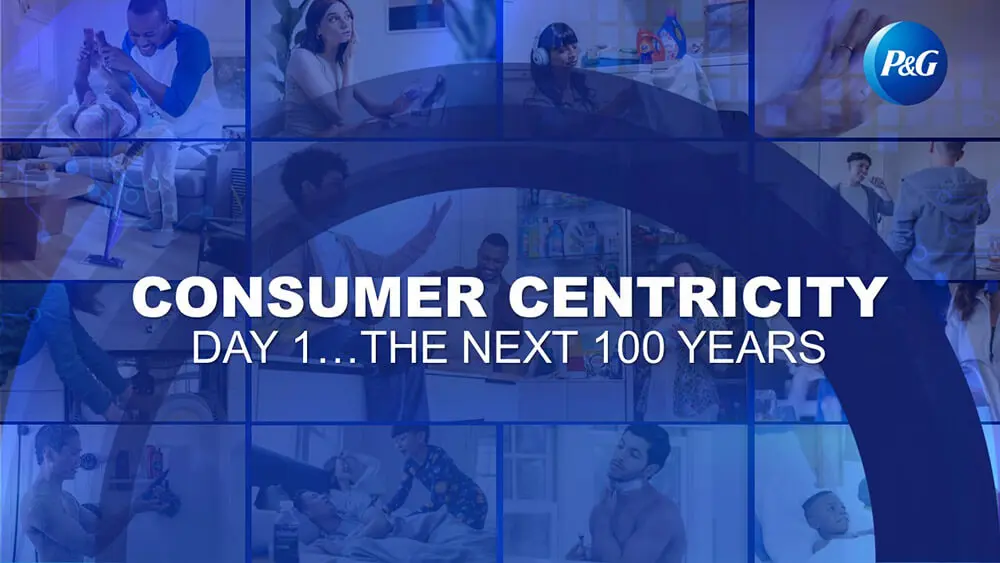 P&G

CONSUMER CENTRICITY
DAY 1…THE NEXT 100 YEARS